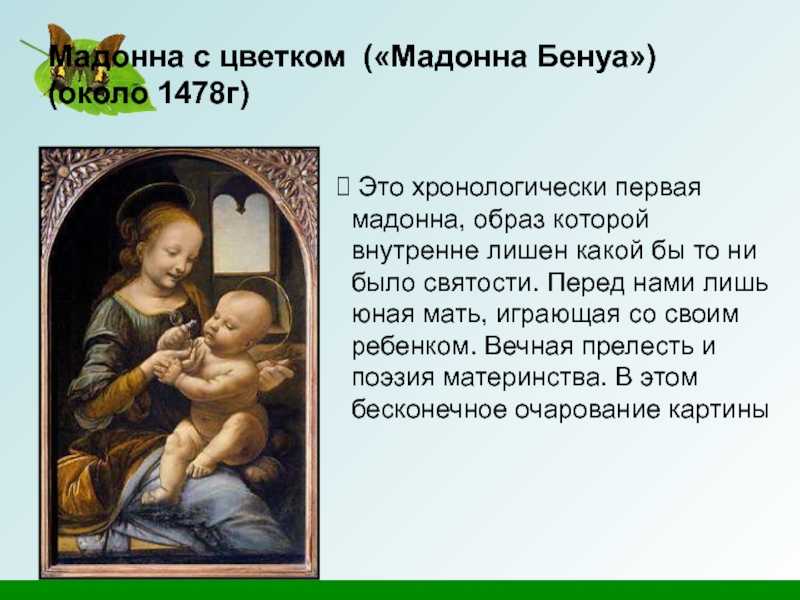 Мадонна с цветком («Мадонна Бенуа») (около 1478г)

 Это хронологически первая мадонна, образ которой внутренне лишен какой бы то ни было святости. Перед нами лишь юная мать, играющая со своим ребенком. Вечная прелесть и поэзия материнства. В этом бесконечное очарование картины